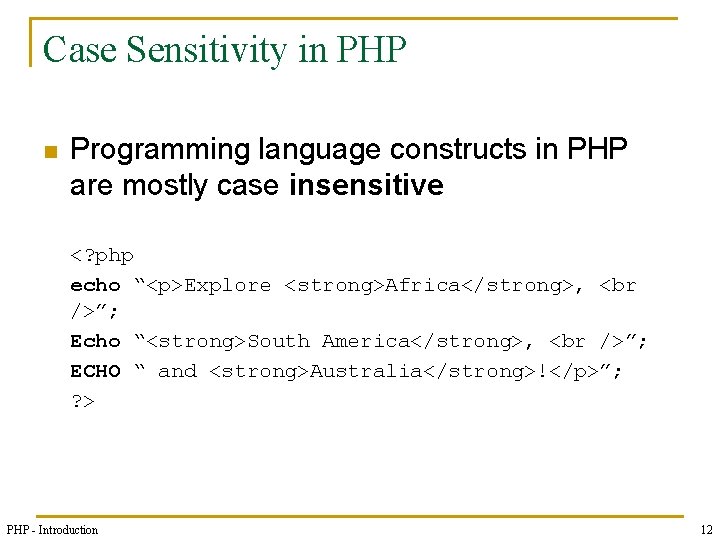 Case Sensitivity in PHP

Programming language constructs in PHP are mostly case insensitive

<?php
echo “<p>Explore <strong>Africa</strong>, <br />”;
Echo “<strong>South America</strong>, <br />”;
ECHO “ and <strong>Australia</strong>!</p>”;
?>

PHP - Introduction

12